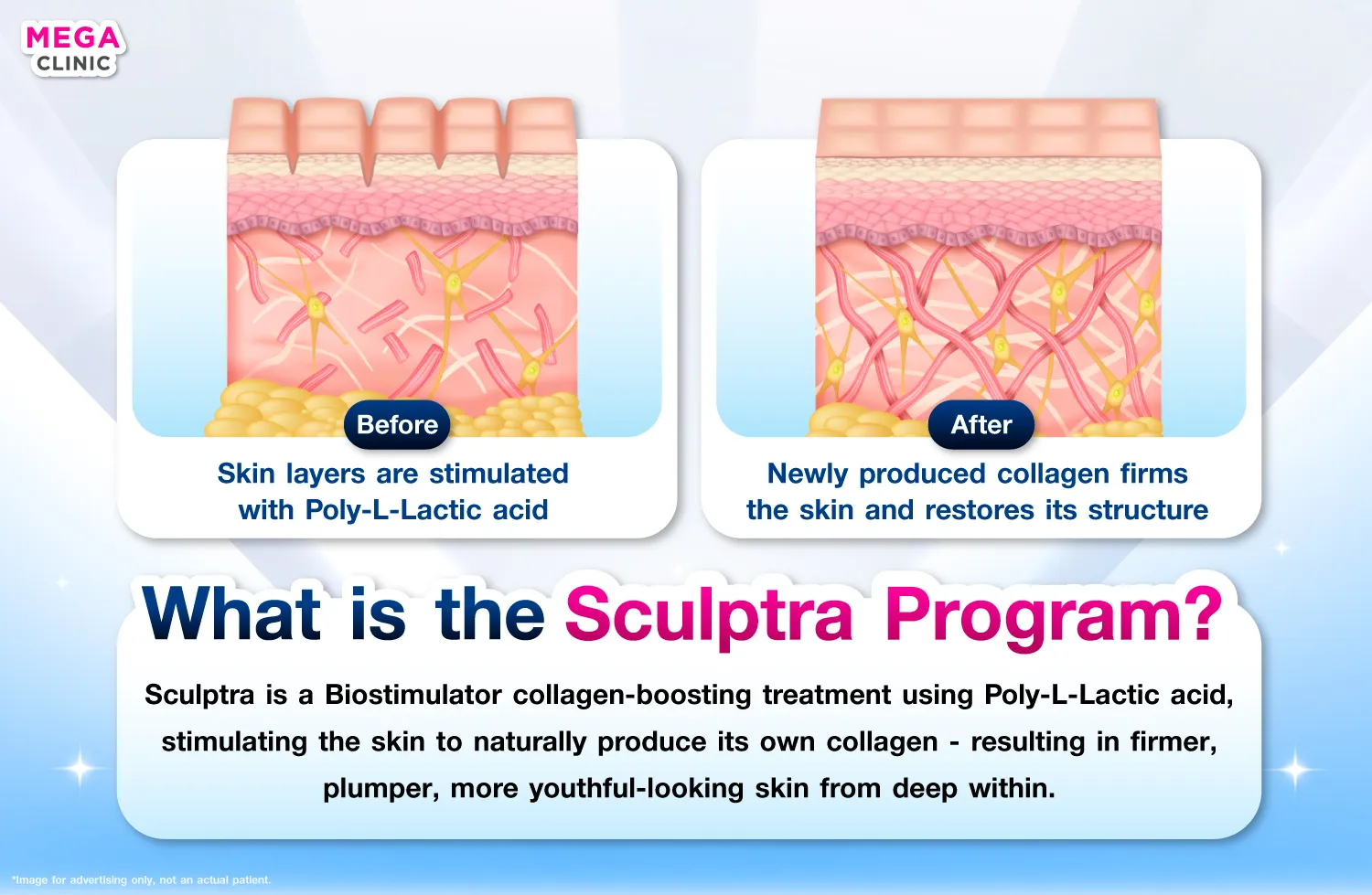 MEGA CLINIC

Before

Skin layers are stimulated with Poly-L-Lactic acid

After

Newly produced collagen firms the skin and restores its structure

What is the Sculptra Program?

Sculptra is a Biostimulator collagen-boosting treatment using Poly-L-Lactic acid, stimulating the skin to naturally produce its own collagen - resulting in firmer, plumper, more youthful-looking skin from deep within.

*Image for advertising only, not an actual patient.